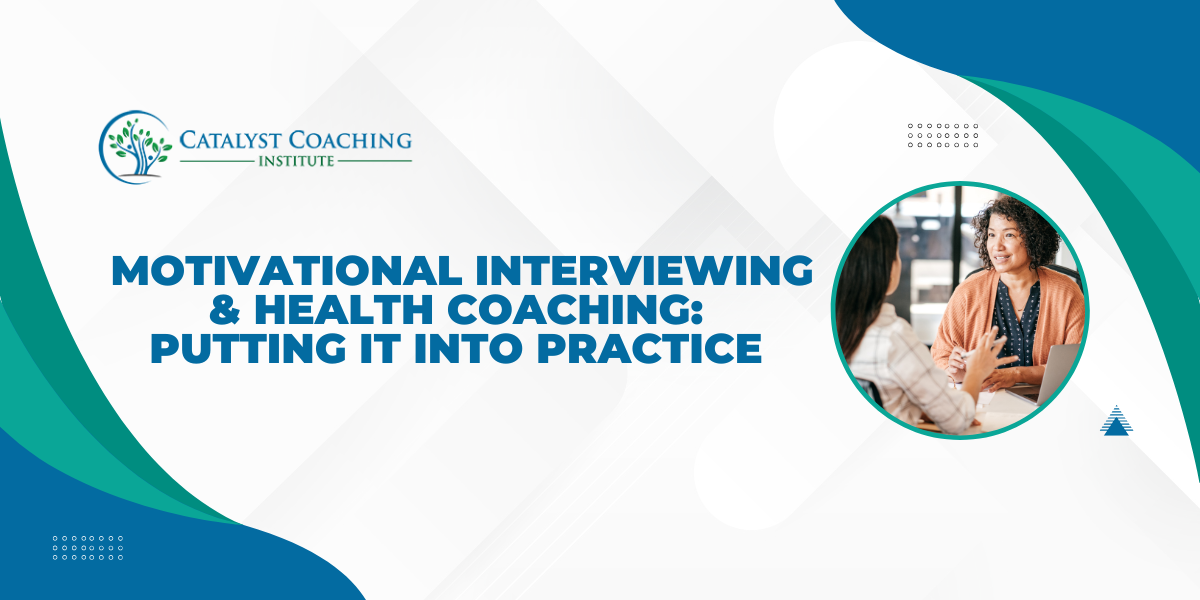 CATALYST COACHING
INSTITUTE

MOTIVATIONAL INTERVIEWING & HEALTH COACHING: PUTTING IT INTO PRACTICE